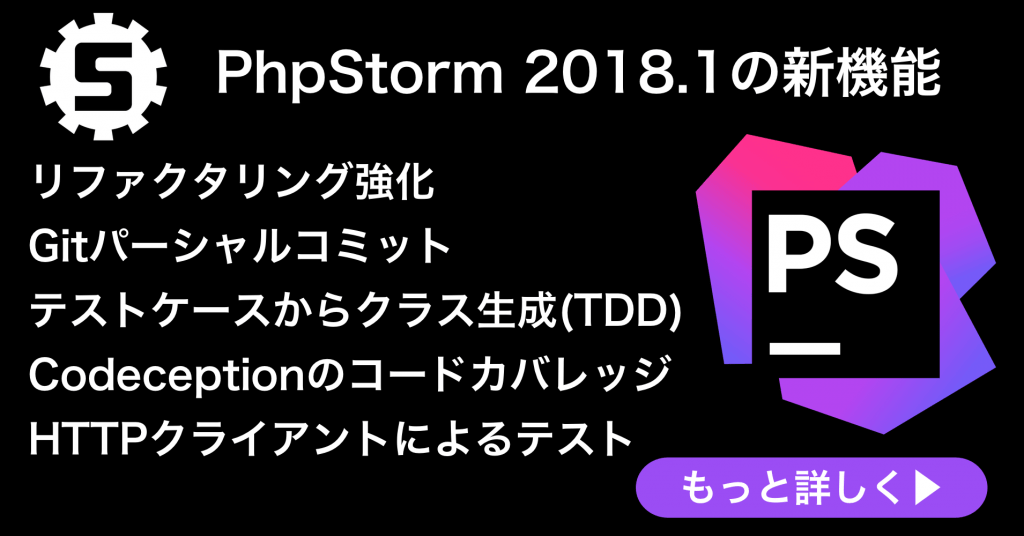 S

PhpStorm 2018.1の新機能

リファクタリング強化
Gitパーシャルコミット
テストケースからクラス生成(TDD)
Codeceptionのコードカバレッジ
HTTPクライアントによるテスト

PS

もっと詳しく▶